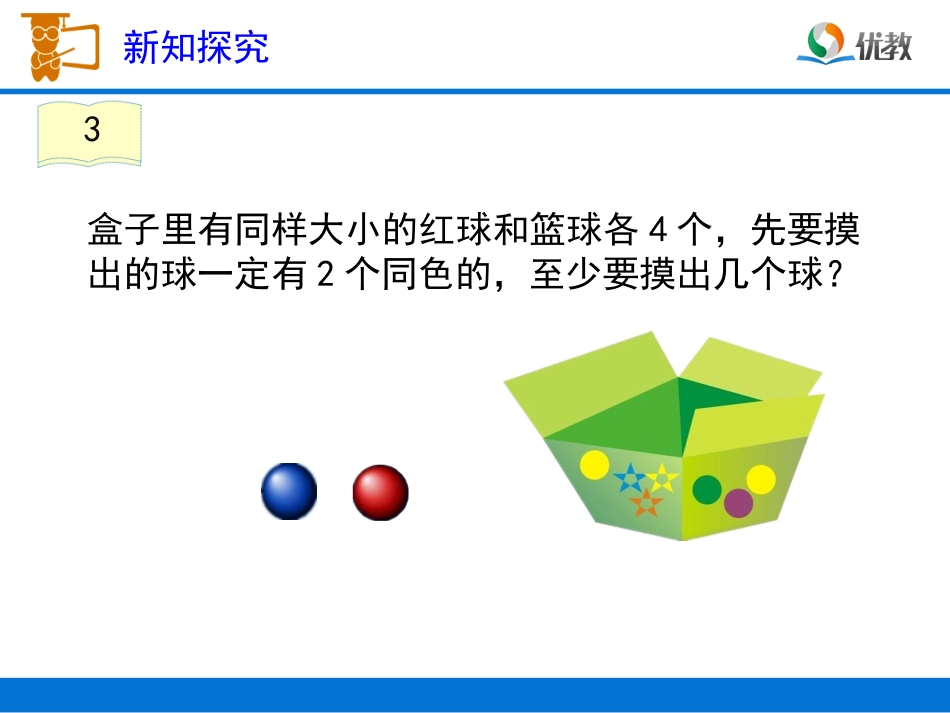 新知探究

优教

3

盒子里有同样大小的红球和篮球各 4 个，先要摸出的球一定有 2 个同色的，至少要摸出几个球？